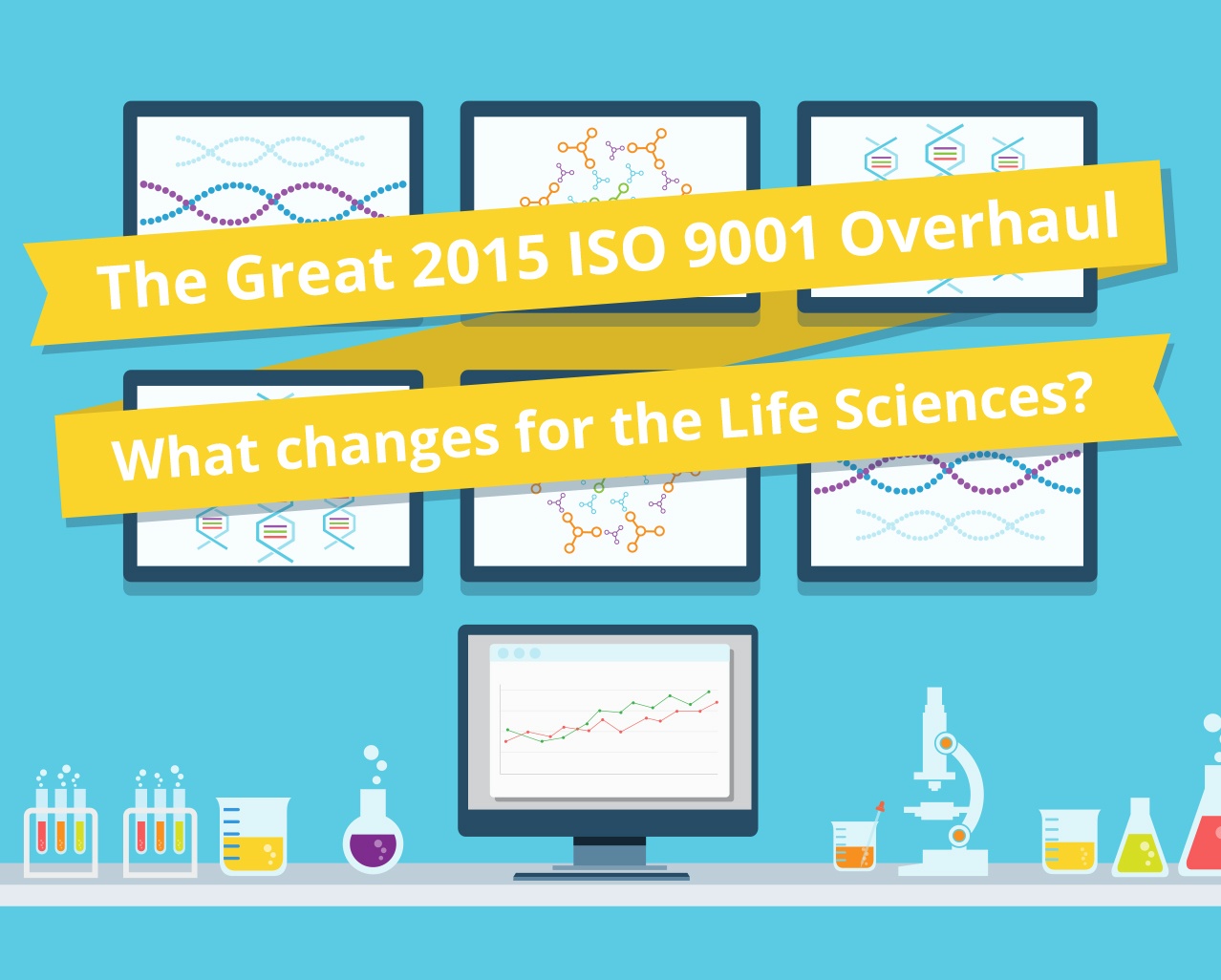 The Great 2015 ISO 9001 Overhaul

What changes for the Life Sciences?